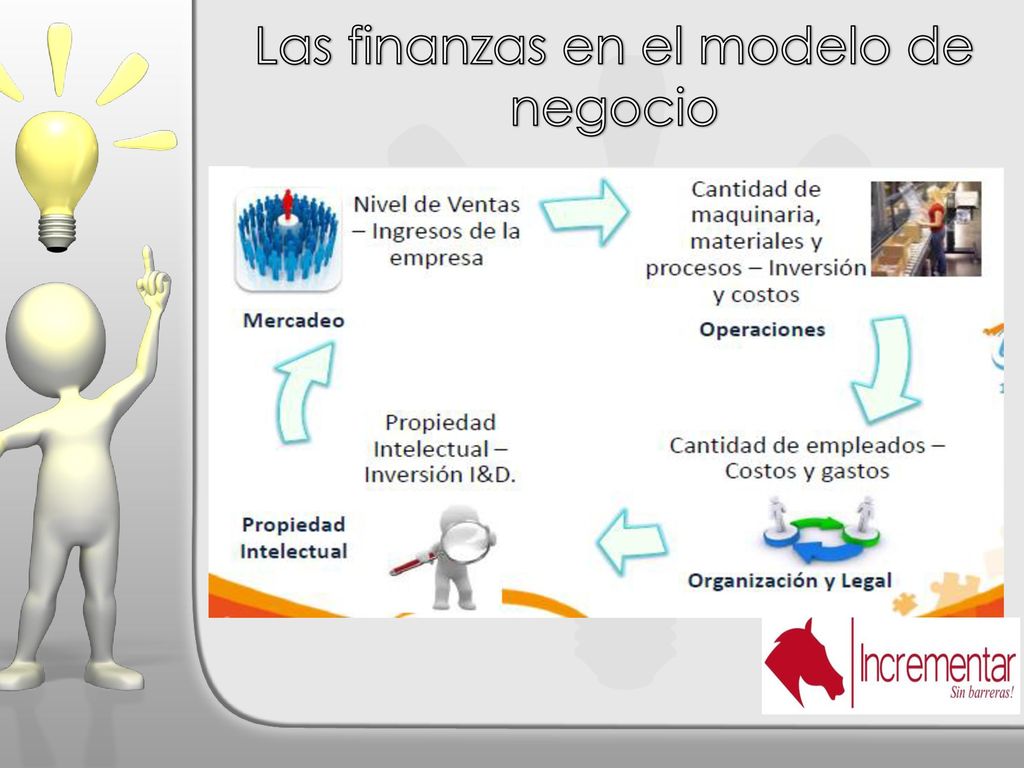 Las finanzas en el modelo de negocio

Nivel de Ventas – Ingresos de la empresa

Mercadeo

Cantidad de maquinaria, materiales y procesos – Inversión y costos

Operaciones

Cantidad de empleados – Costos y gastos

Organización y Legal

Propiedad Intelectual – Inversión I&D.

Propiedad Intelectual

Incrementar
Sin barreras!